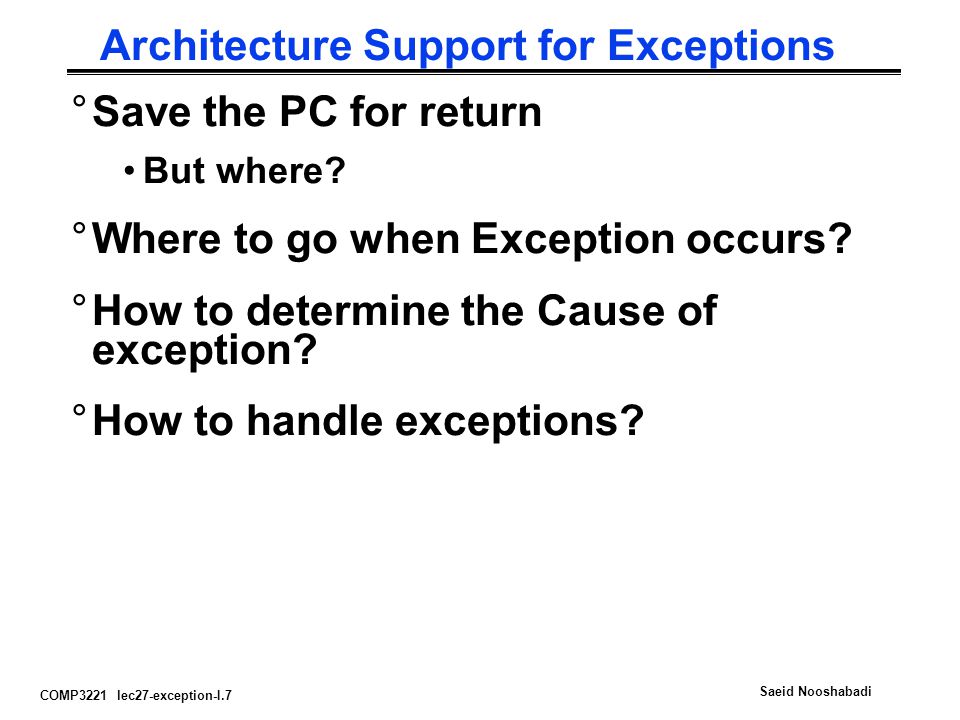 Architecture Support for Exceptions

° Save the PC for return

• But where?

° Where to go when Exception occurs?

° How to determine the Cause of exception?

° How to handle exceptions?

COMP3221 lec27-exception-I.7

Saeid Nooshabadi